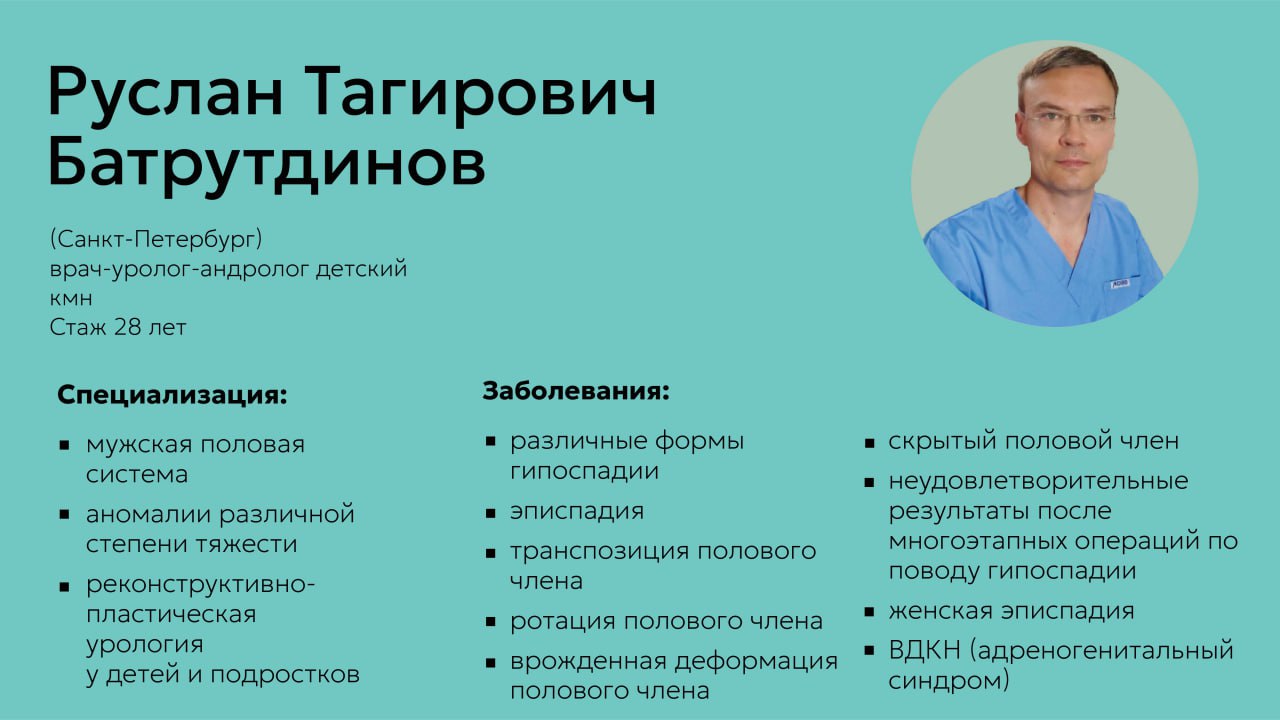 Руслан Тагирович Батрутдинов

(Санкт-Петербург)
врач-уролог-андролог детский
кмн
Стаж 28 лет

Специализация:

- мужская половая система
- аномалии различной степени тяжести
- реконструктивно-пластическая урология у детей и подростков

Заболевания:

- различные формы гипоспадии
- эписпадия
- транспозиция полового члена
- ротация полового члена
- врожденная деформация полового члена

- скрытый половой член
- неудовлетворительные результаты после многоэтапных операций по поводу гипоспадии
- женская эписпадия
- ВДКН (адреногенитальный синдром)